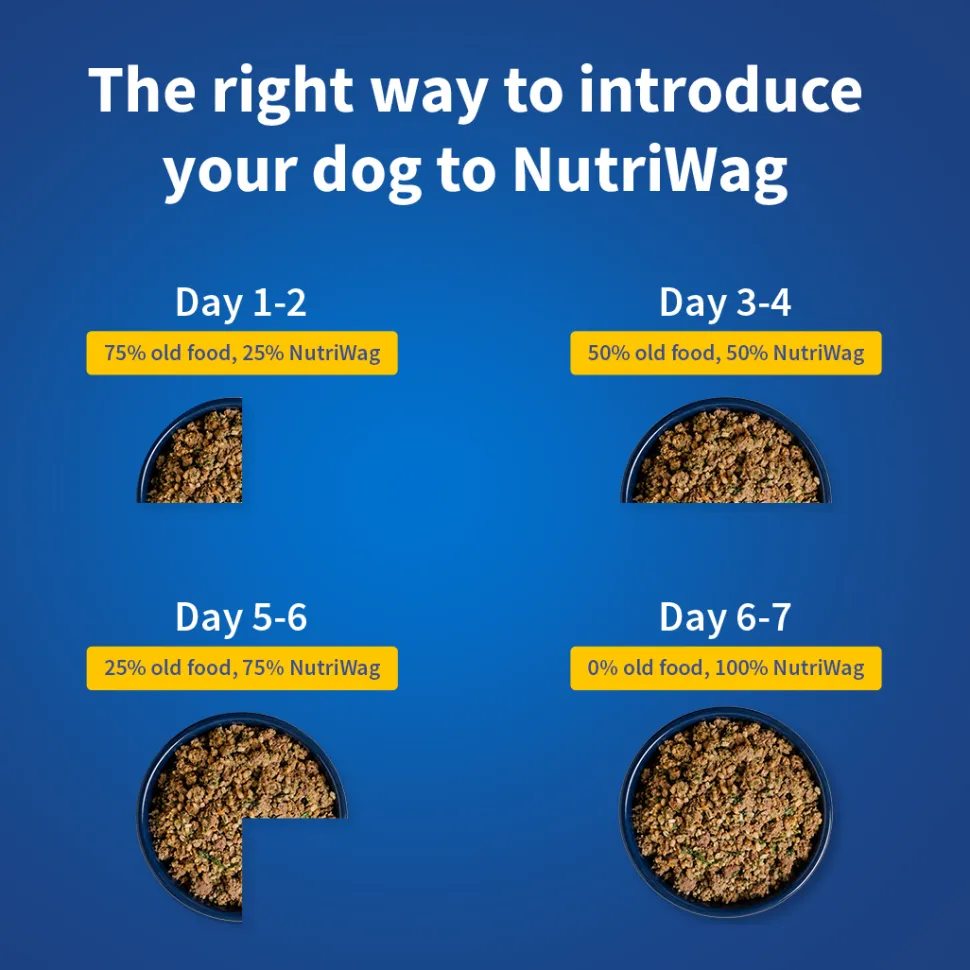 The right way to introduce your dog to NutriWag

Day 1-2
75% old food, 25% NutriWag

Day 3-4
50% old food, 50% NutriWag

Day 5-6
25% old food, 75% NutriWag

Day 6-7
0% old food, 100% NutriWag